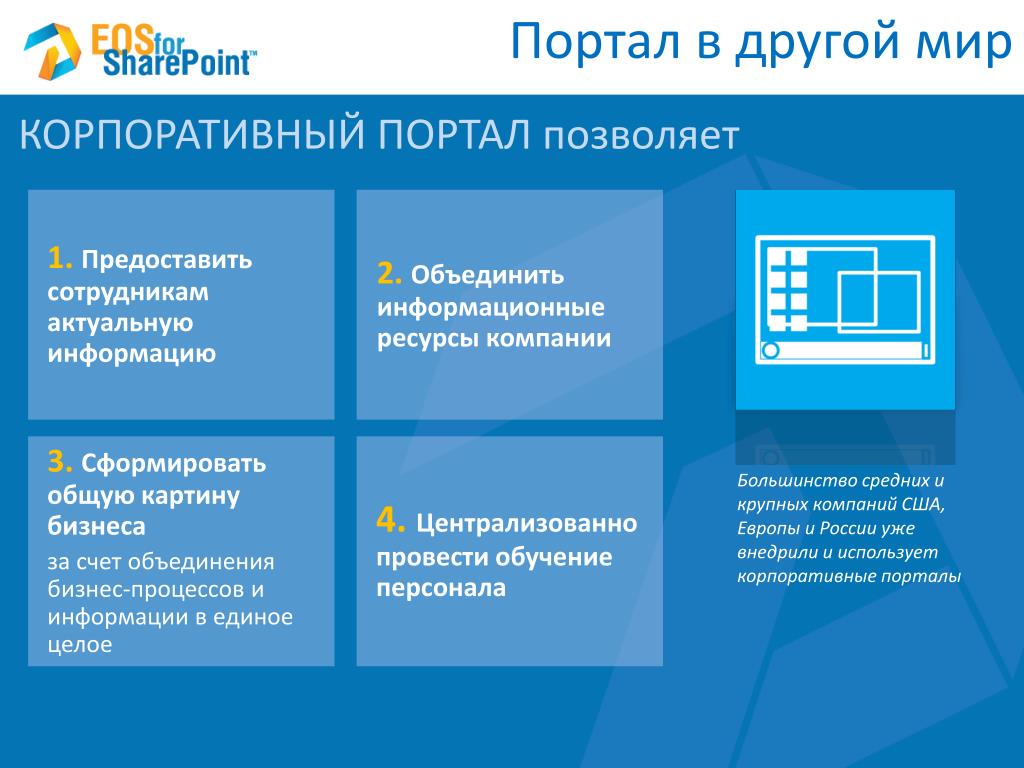 EOS for SharePoint™

Портал в другой мир

КОРПОРАТИВНЫЙ ПОРТАЛ позволяет

1. Предоставить сотрудникам актуальную информацию

2. Объединить информационные ресурсы компании

3. Сформировать общую картину бизнеса

за счет объединения бизнес-процессов и информации в единое целое

4. Централизованно провести обучение персонала

Большинство средних и крупных компаний США, Европы и России уже внедрили и использует корпоративные порталы